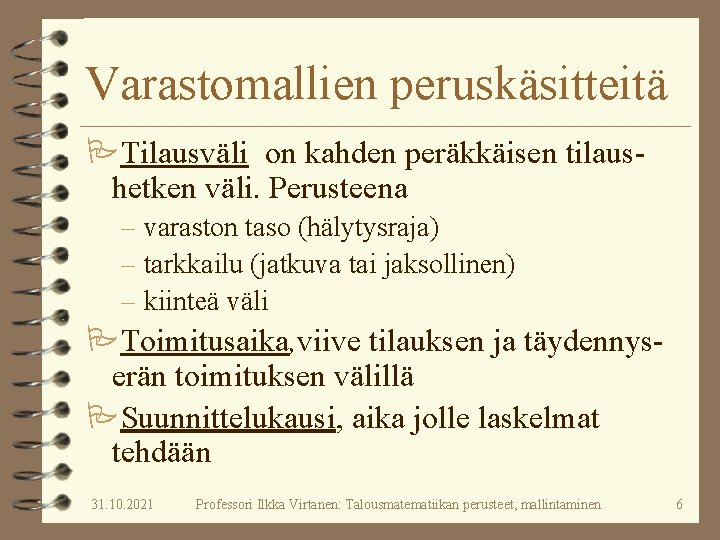 Varastomallien peruskäsitteitä

Tilausväli on kahden peräkkäisen tilaushetken väli. Perusteena

– varaston taso (hälytysraja)
– tarkkailu (jatkuva tai jaksollinen)
– kiinteä väli

Toimitusaika,viive tilauksen ja täydennyserän toimituksen välillä

Suunnittelukausi, aika jolle laskelmat tehdään

31.10.2021 Professori Ilkka Virtanen: Talousmatematiikan perusteet, mallintaminen 6